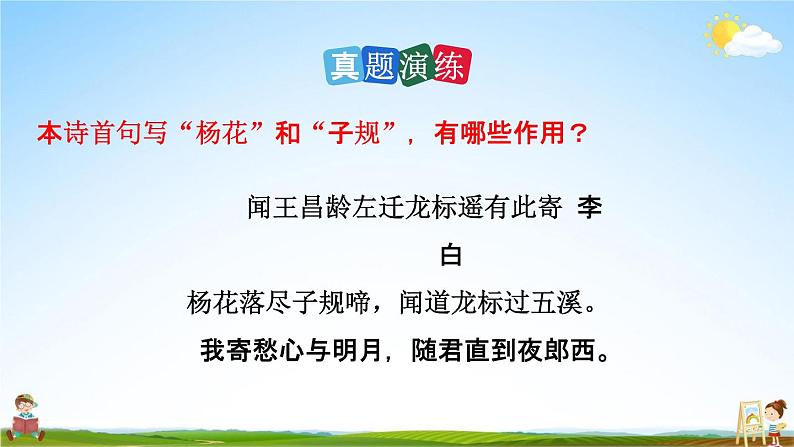 真题演练

本诗首句写“杨花”和“子规”，有哪些作用？

闻王昌龄左迁龙标遥有此寄 李白

杨花落尽子规啼，闻道龙标过五溪。

我寄愁心与明月，随君直到夜郎西。